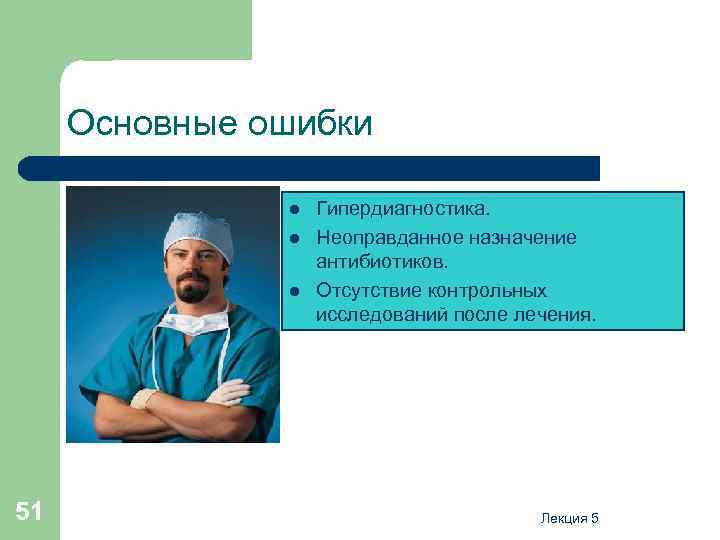 Основные ошибки

- Гипердиагностика.
- Неоправданное назначение антибиотиков.
- Отсутствие контрольных исследований после лечения.

51

Лекция 5